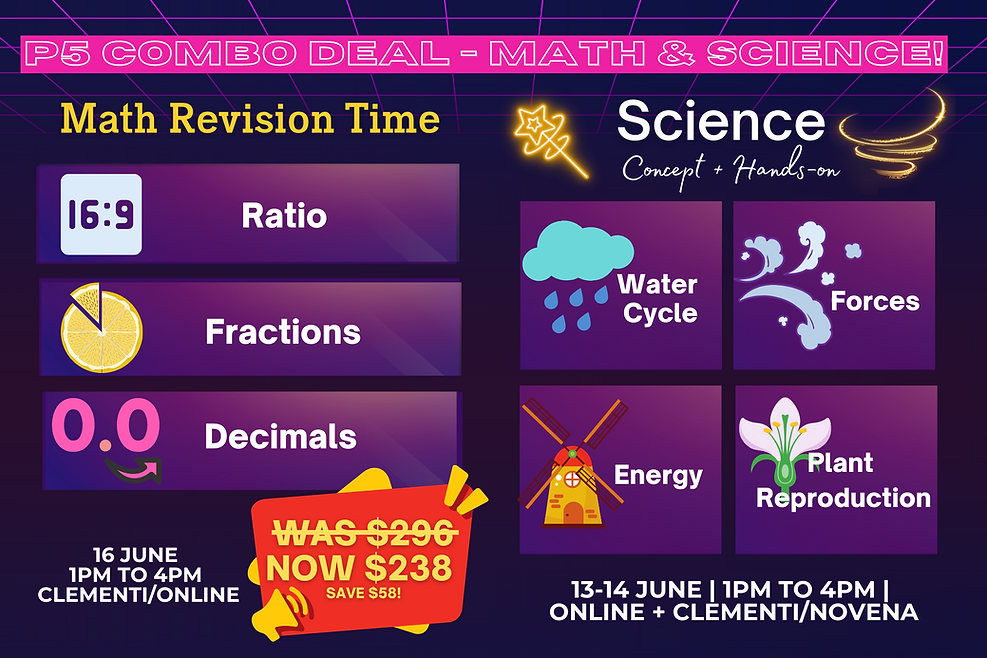 P5 COMBO DEAL - MATH & SCIENCE!

Math Revision Time

16:9 Ratio

Fractions

0.0 Decimals

16 JUNE
1PM TO 4PM
CLEMENTI/ONLINE

WAS $296
NOW $238
SAVE $58!

Science
Concept + Hands-on

Water Cycle

Forces

Energy

Plant Reproduction

13-14 JUNE | 1PM TO 4PM |
ONLINE + CLEMENTI/NOVENA